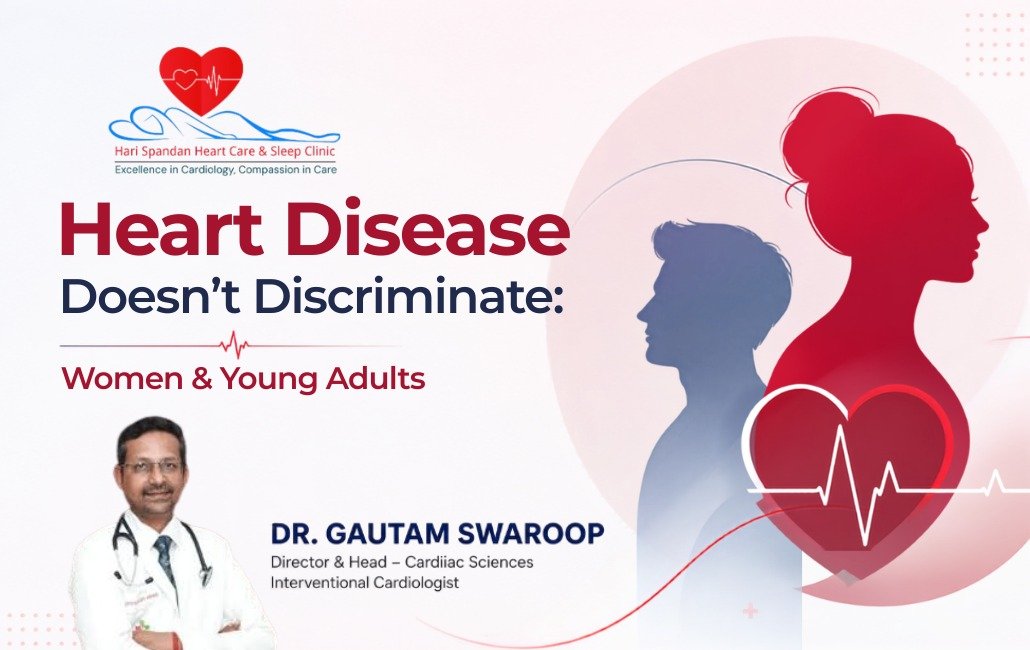 Hari Spandan Heart Care & Sleep Clinic
Excellence in Cardiology, Compassion in Care

Heart Disease
Doesn't Discriminate:

Women & Young Adults

DR. GAUTAM SWAROOP
Director & Head – Cardiiac Sciences
Interventional Cardiologist